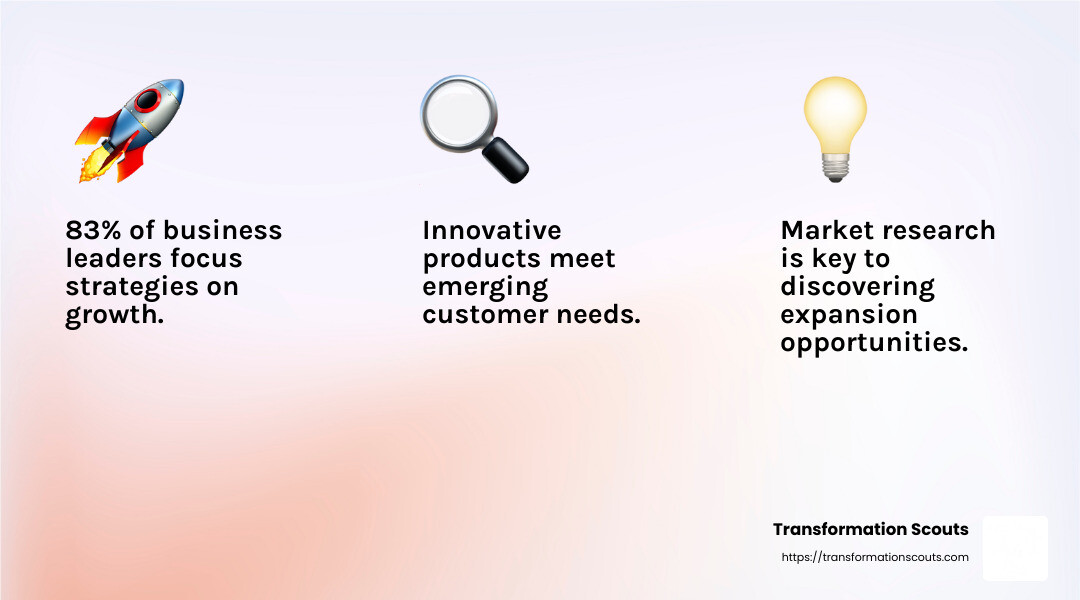 83% of business leaders focus strategies on growth.

Innovative products meet emerging customer needs.

Market research is key to discovering expansion opportunities.

Transformation Scouts
https://transformationscouts.com